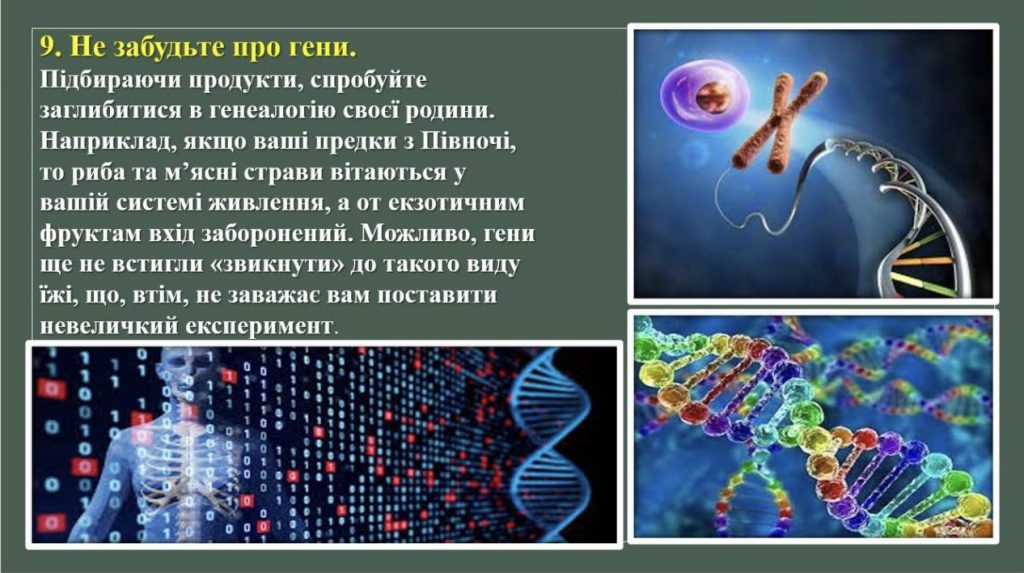 9. Не забудьте про гени.

Підбираючи продукти, спробуйте заглибитися в генеалогію своєї родини. Наприклад, якщо ваші предки з Півночі, то риба та м’ясні страви вітаються у вашій системі живлення, а от екзотичним фруктам вхід заборонений. Можливо, гени ще не встигли «звикнути» до такого виду їжі, що, втім, не заважає вам поставити невеличкий експеримент.